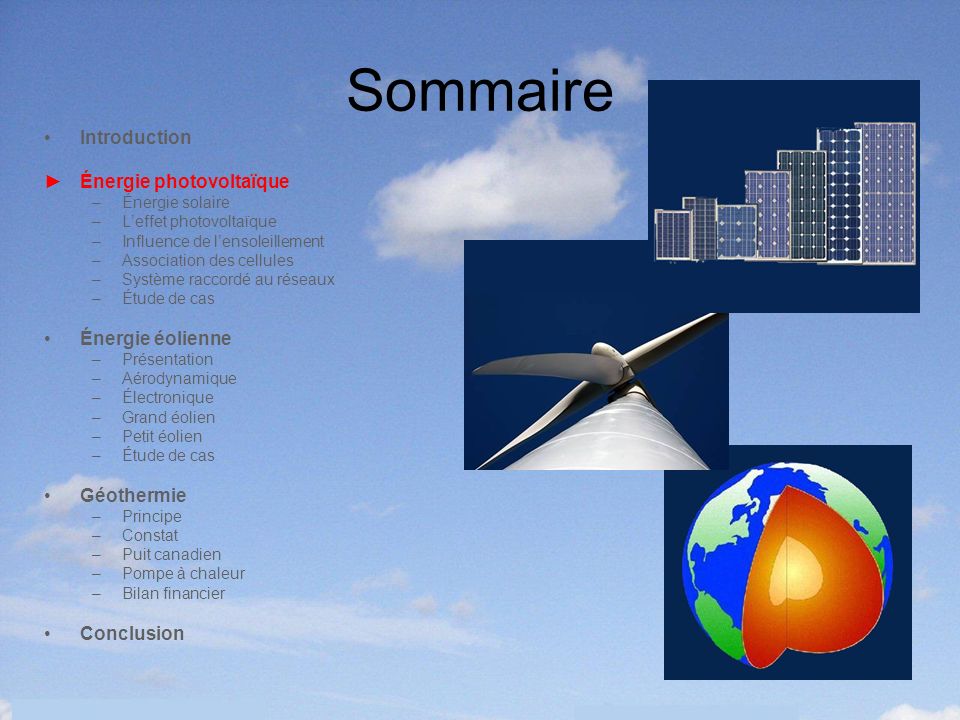 Sommaire

• Introduction

► Énergie photovoltaïque
– Énergie solaire
– L'effet photovoltaïque
– Influence de l'ensoleillement
– Association des cellules
– Système raccordé au réseaux
– Étude de cas

• Énergie éolienne
– Présentation
– Aérodynamique
– Électronique
– Grand éolien
– Petit éolien
– Étude de cas

• Géothermie
– Principe
– Constat
– Puit canadien
– Pompe à chaleur
– Bilan financier

• Conclusion